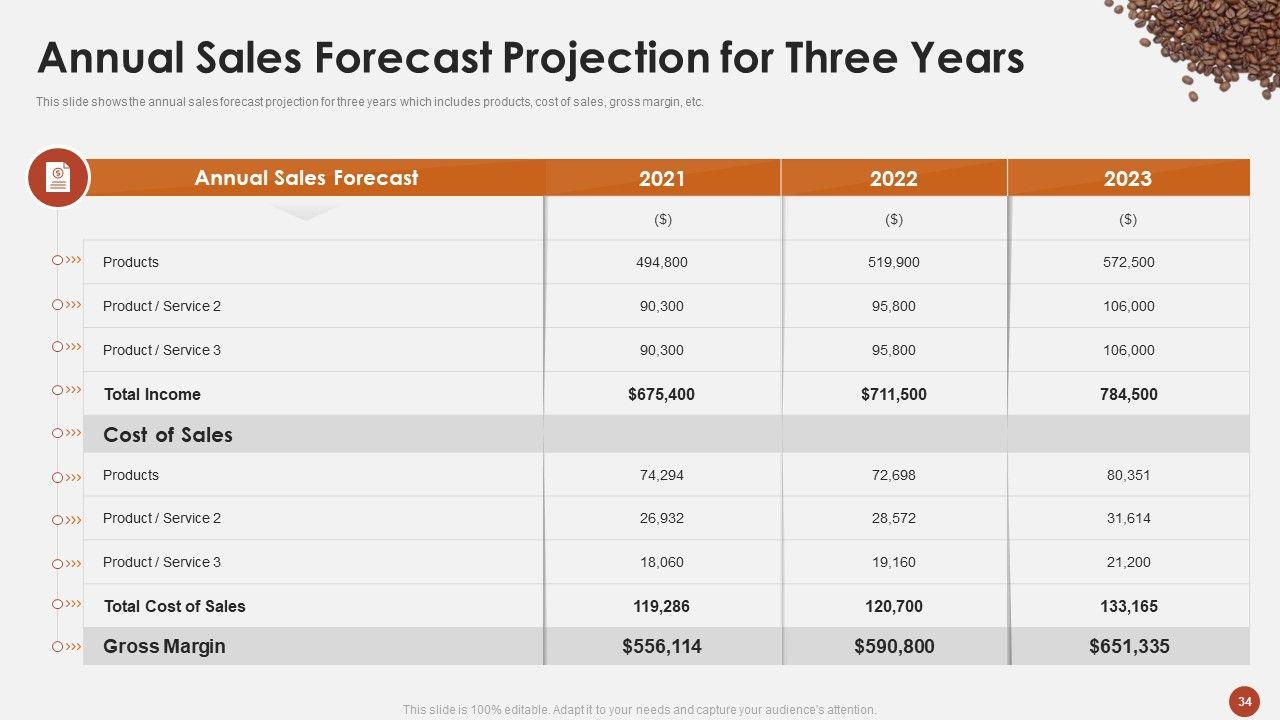 Annual Sales Forecast Projection for Three Years

This slide shows the annual sales forecast projection for three years which includes products, cost of sales, gross margin, etc.

| Annual Sales Forecast | 2021 | 2022 | 2023 |
|---|---|---|---|
| | ($) | ($) | ($) |
| Products | 494,800 | 519,900 | 572,500 |
| Product / Service 2 | 90,300 | 95,800 | 106,000 |
| Product / Service 3 | 90,300 | 95,800 | 106,000 |
| Total Income | $675,400 | $711,500 | 784,500 |
| Cost of Sales | | | |
| Products | 74,294 | 72,698 | 80,351 |
| Product / Service 2 | 26,932 | 28,572 | 31,614 |
| Product / Service 3 | 18,060 | 19,160 | 21,200 |
| Total Cost of Sales | 119,286 | 120,700 | 133,165 |
| Gross Margin | $556,114 | $590,800 | $651,335 |

This slide is 100% editable. Adapt it to your needs and capture your audience's attention.

34